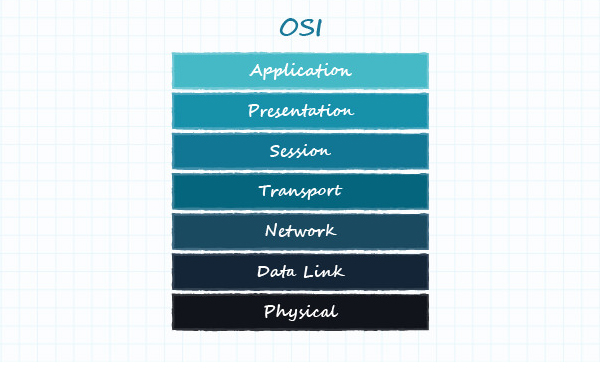 OSI

Application

Presentation

Session

Transport

Network

Data Link

Physical